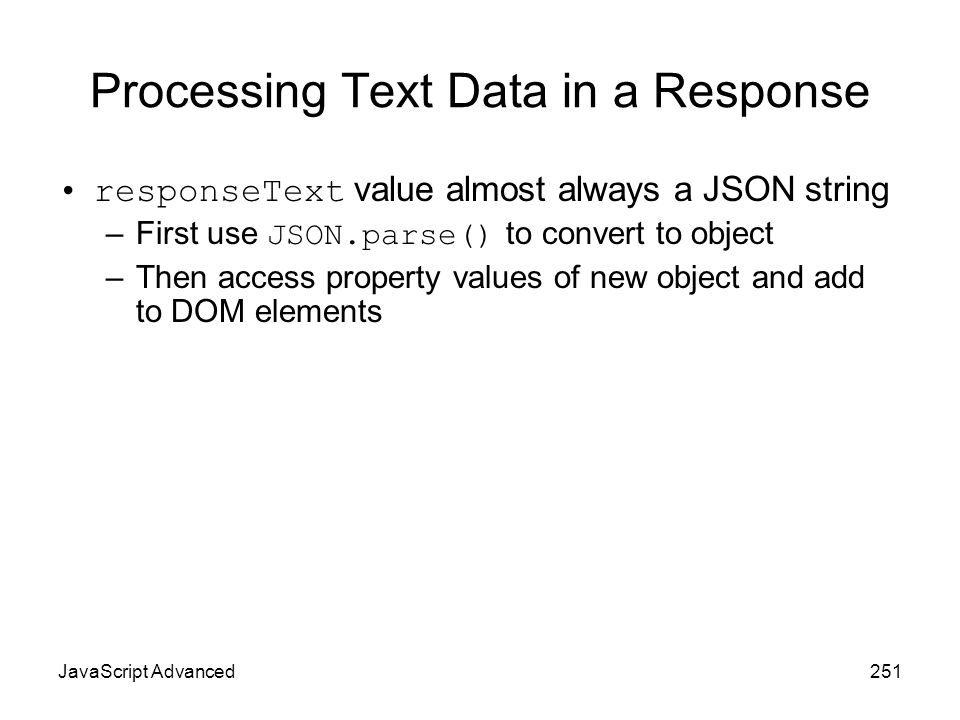 Processing Text Data in a Response

• responseText value almost always a JSON string
– First use JSON.parse() to convert to object
– Then access property values of new object and add to DOM elements

JavaScript Advanced

251